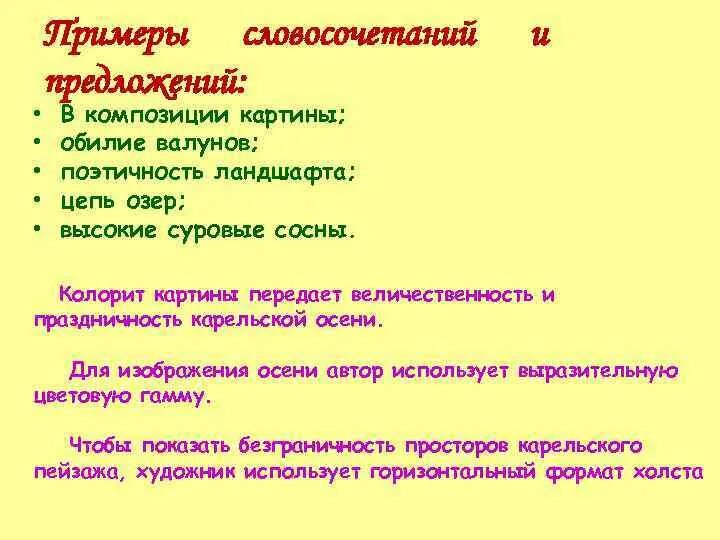 Примеры словосочетаний и предложений:

• В композиции картины;
• обилие валунов;
• поэтичность ландшафта;
• цепь озер;
• высокие суровые сосны.

Колорит картины передает величественность и праздничность карельской осени.

Для изображения осени автор использует выразительную цветовую гамму.

Чтобы показать безграничность просторов карельского пейзажа, художник использует горизонтальный формат холста